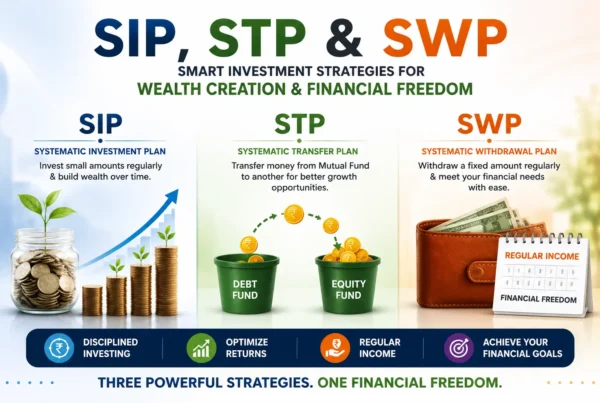 SIP, STP & SWP
SMART INVESTMENT STRATEGIES FOR
WEALTH CREATION & FINANCIAL FREEDOM

SIP
SYSTEMATIC INVESTMENT PLAN
Invest small amounts regularly & build wealth over time.

STP
SYSTEMATIC TRANSFER PLAN
Transfer money from Mutual Fund to another for better growth opportunities.

DEBT FUND

EQUITY FUND

SWP
SYSTEMATIC WITHDRAWAL PLAN
Withdraw a fixed amount regularly & meet your financial needs with ease.

REGULAR INCOME

FINANCIAL FREEDOM

DISCIPLINED INVESTING

OPTIMIZE RETURNS

REGULAR INCOME

ACHIEVE YOUR FINANCIAL GOALS

THREE POWERFUL STRATEGIES. ONE FINANCIAL FREEDOM.